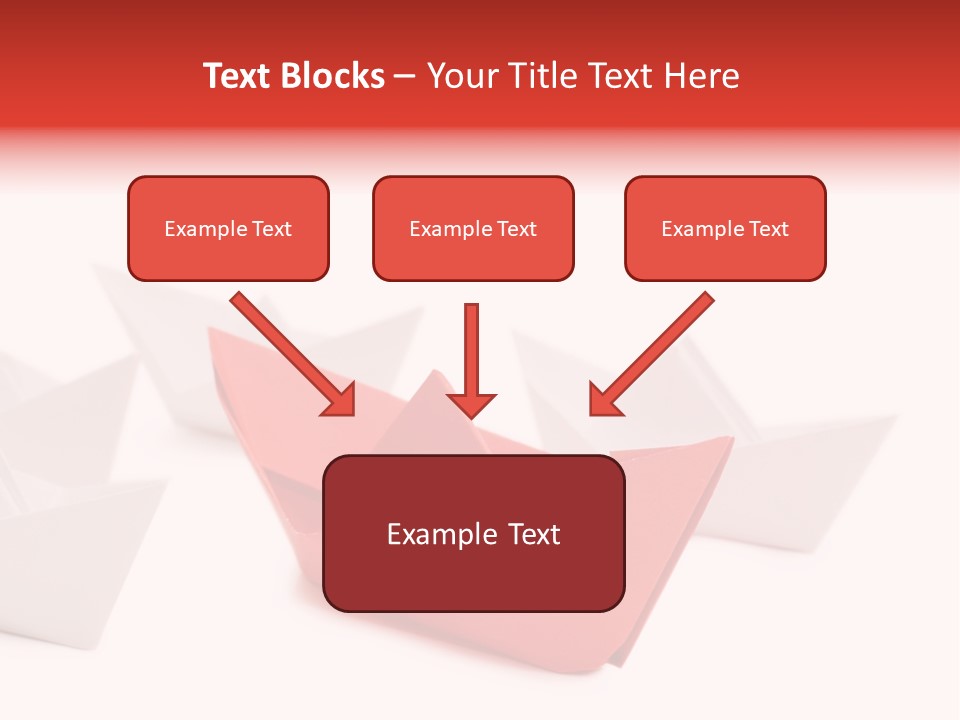 Text Blocks – Your Title Text Here

Example Text

Example Text

Example Text

Example Text